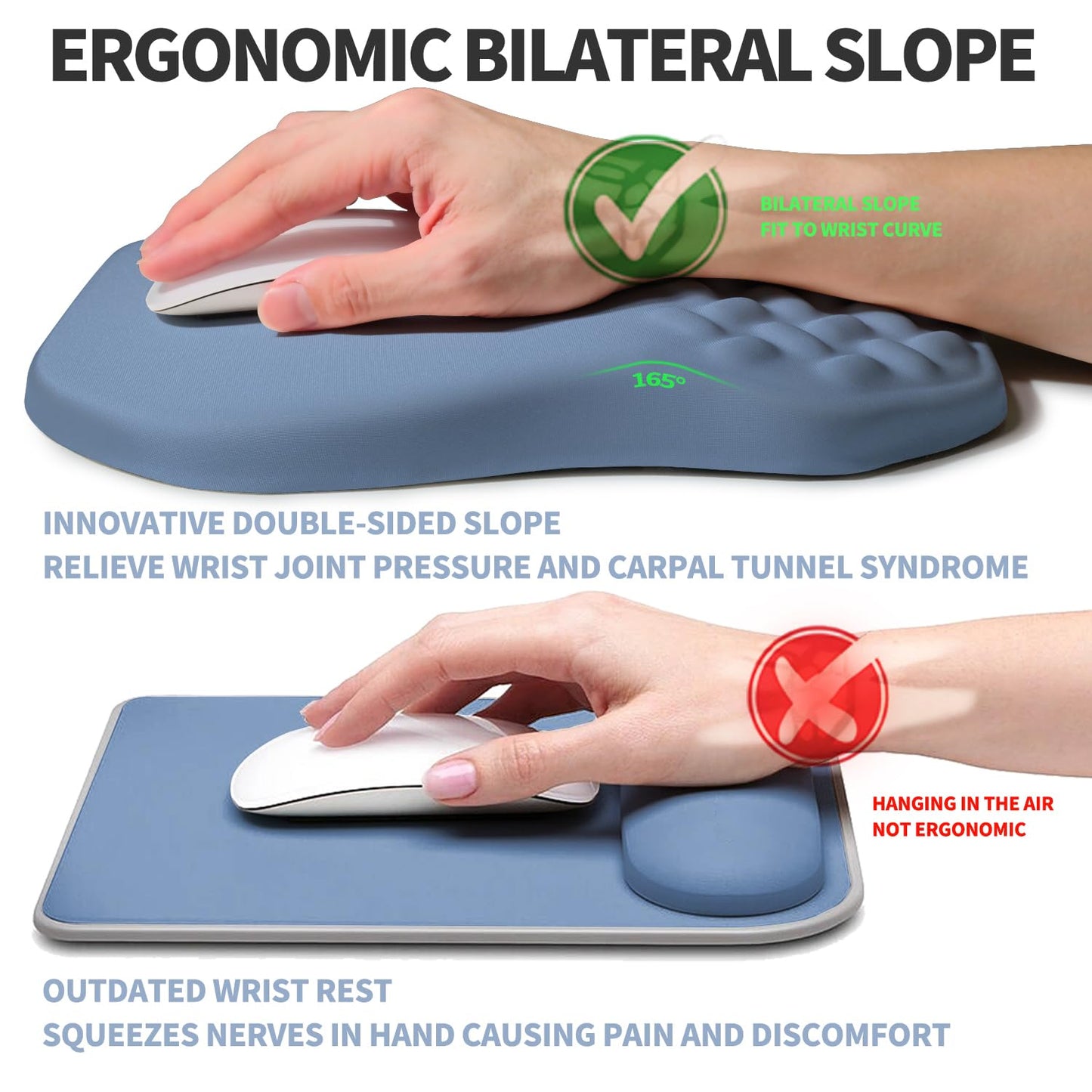 ERGONOMIC BILATERAL SLOPE

BILATERAL SLOPE
FIT TO WRIST CURVE

165°

INNOVATIVE DOUBLE-SIDED SLOPE
RELIEVE WRIST JOINT PRESSURE AND CARPAL TUNNEL SYNDROME

HANGING IN THE AIR
NOT ERGONOMIC

OUTDATED WRIST REST
SQUEEZES NERVES IN HAND CAUSING PAIN AND DISCOMFORT